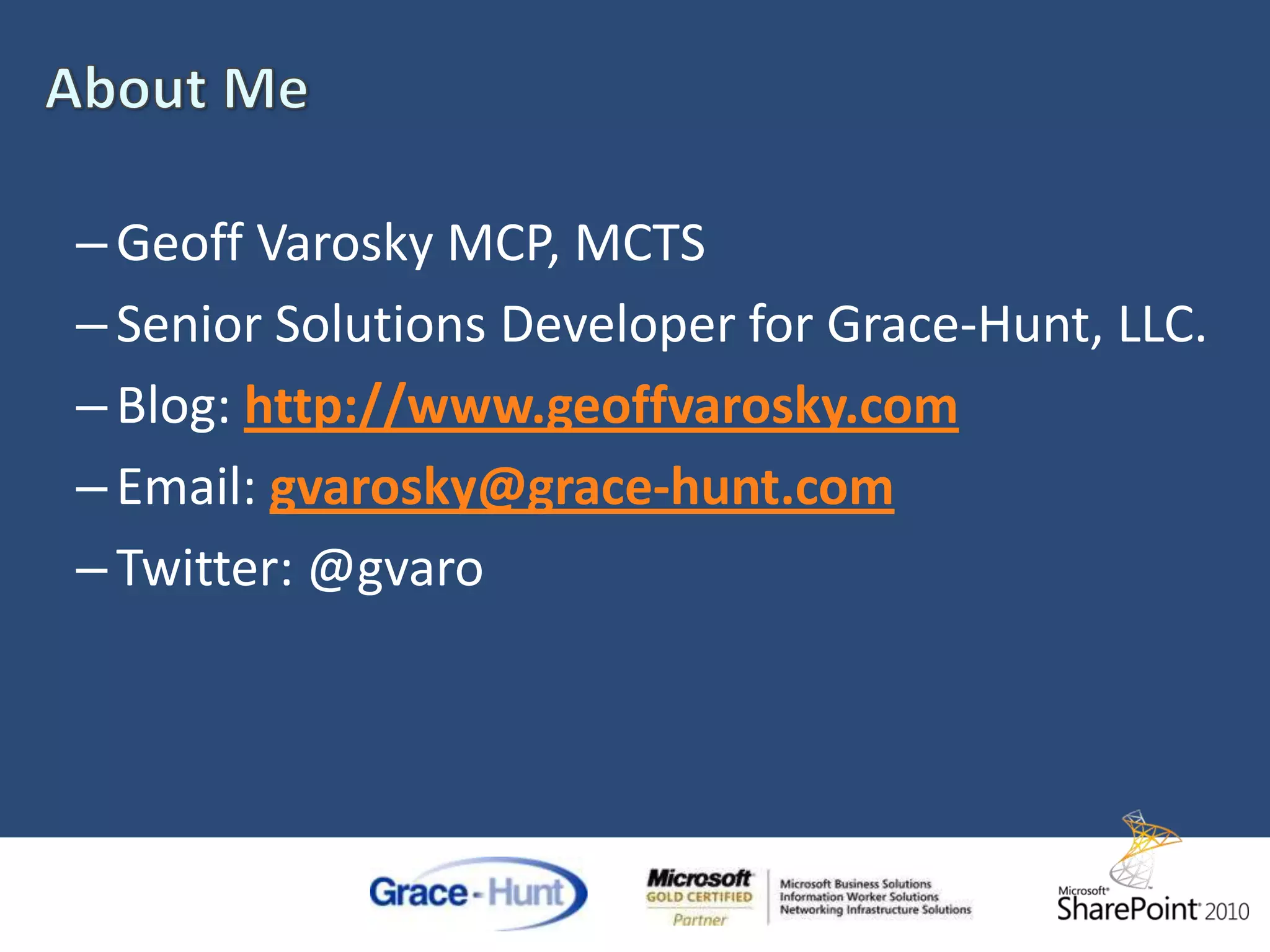 About Me

– Geoff Varosky MCP, MCTS

– Senior Solutions Developer for Grace-Hunt, LLC.

– Blog: http://www.geoffvarosky.com

– Email: gvarosky@grace-hunt.com

– Twitter: @gvaro

Grace-Hunt

Microsoft GOLD CERTIFIED Partner

Microsoft Business Solutions
Information Worker Solutions
Networking Infrastructure Solutions

Microsoft SharePoint 2010